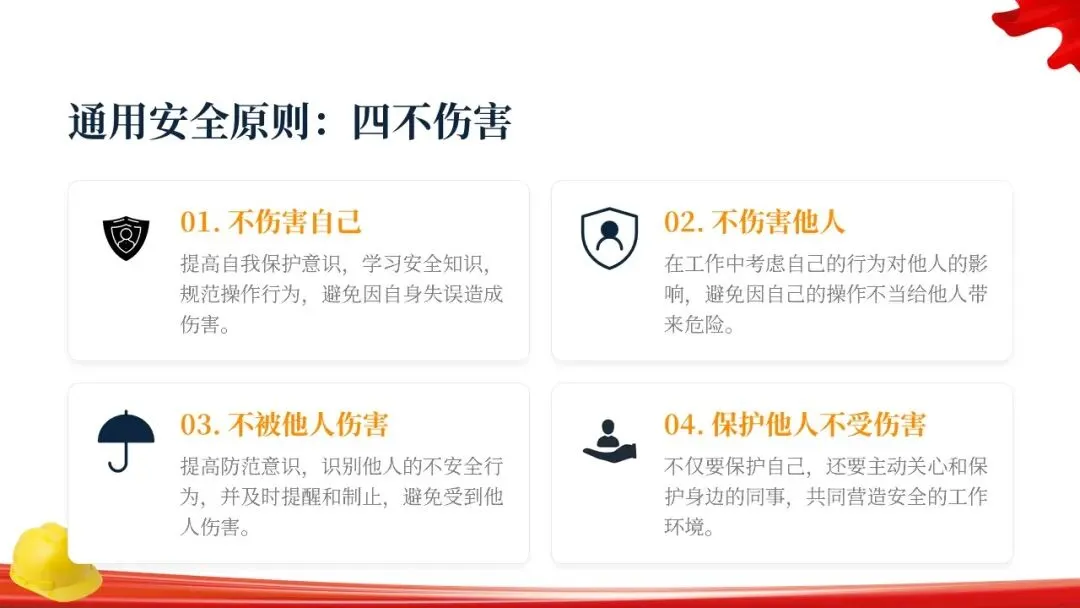 通用安全原则：四不伤害

01. 不伤害自己

提高自我保护意识，学习安全知识，规范操作行为，避免因自身失误造成伤害。

02. 不伤害他人

在工作中考虑自己的行为对他人的影响，避免因自己的操作不当给他人带来危险。

03. 不被他人伤害

提高防范意识，识别他人的不安全行为，并及时提醒和制止，避免受到他人伤害。

04. 保护他人不受伤害

不仅要保护自己，还要主动关心和保护身边的同事，共同营造安全的工作环境。